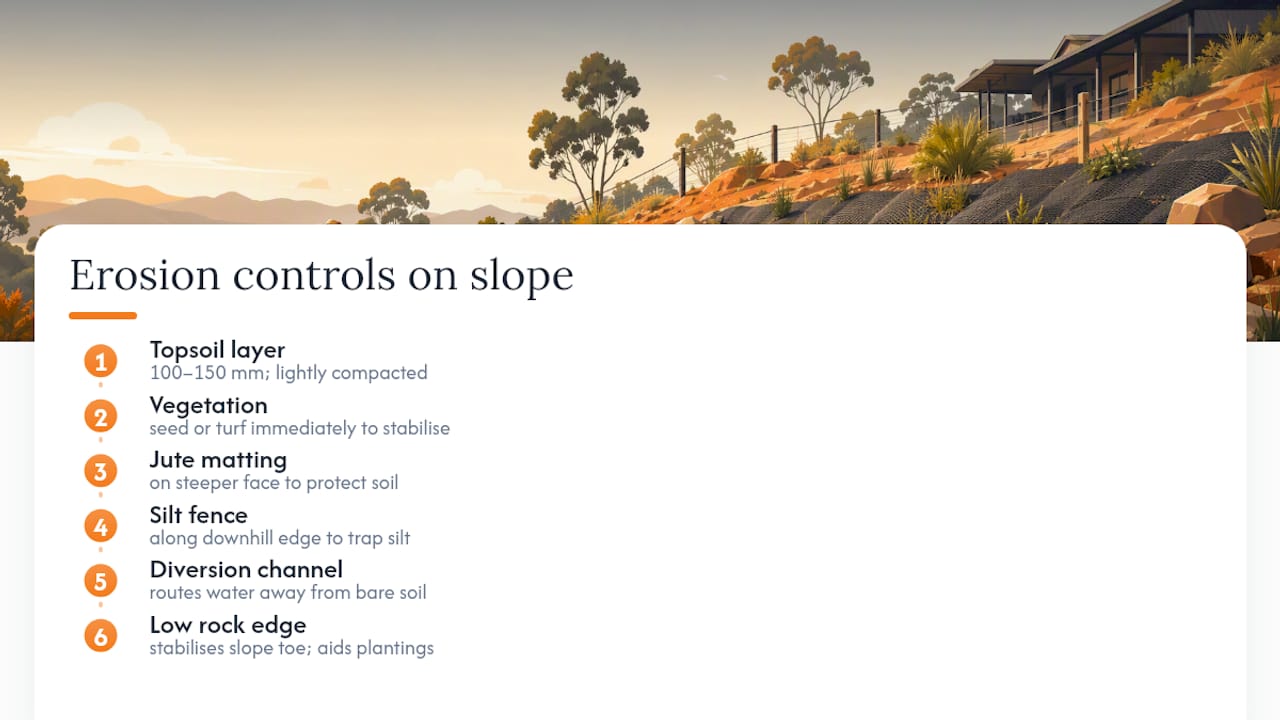 Erosion controls on slope

1 Topsoil layer
100–150 mm; lightly compacted

2 Vegetation
seed or turf immediately to stabilise

3 Jute matting
on steeper face to protect soil

4 Silt fence
along downhill edge to trap silt

5 Diversion channel
routes water away from bare soil

6 Low rock edge
stabilises slope toe; aids plantings